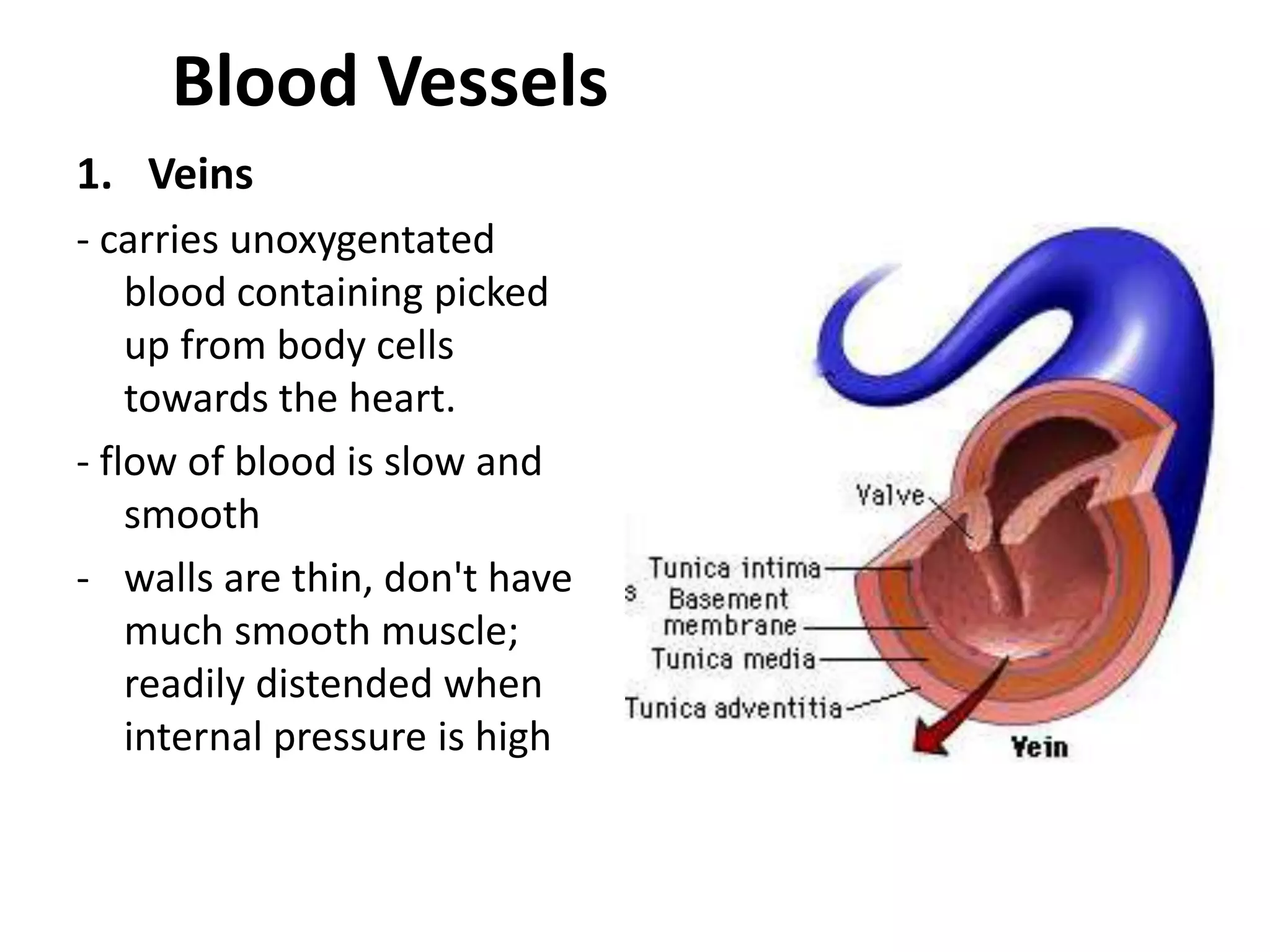 Blood Vessels

1. Veins

- carries unoxygentated blood containing picked up from body cells towards the heart.

- flow of blood is slow and smooth

- walls are thin, don't have much smooth muscle; readily distended when internal pressure is high

Valve

Tunica intima

s

Basement membrane

Tunica media

Tunica adventitia

Vein